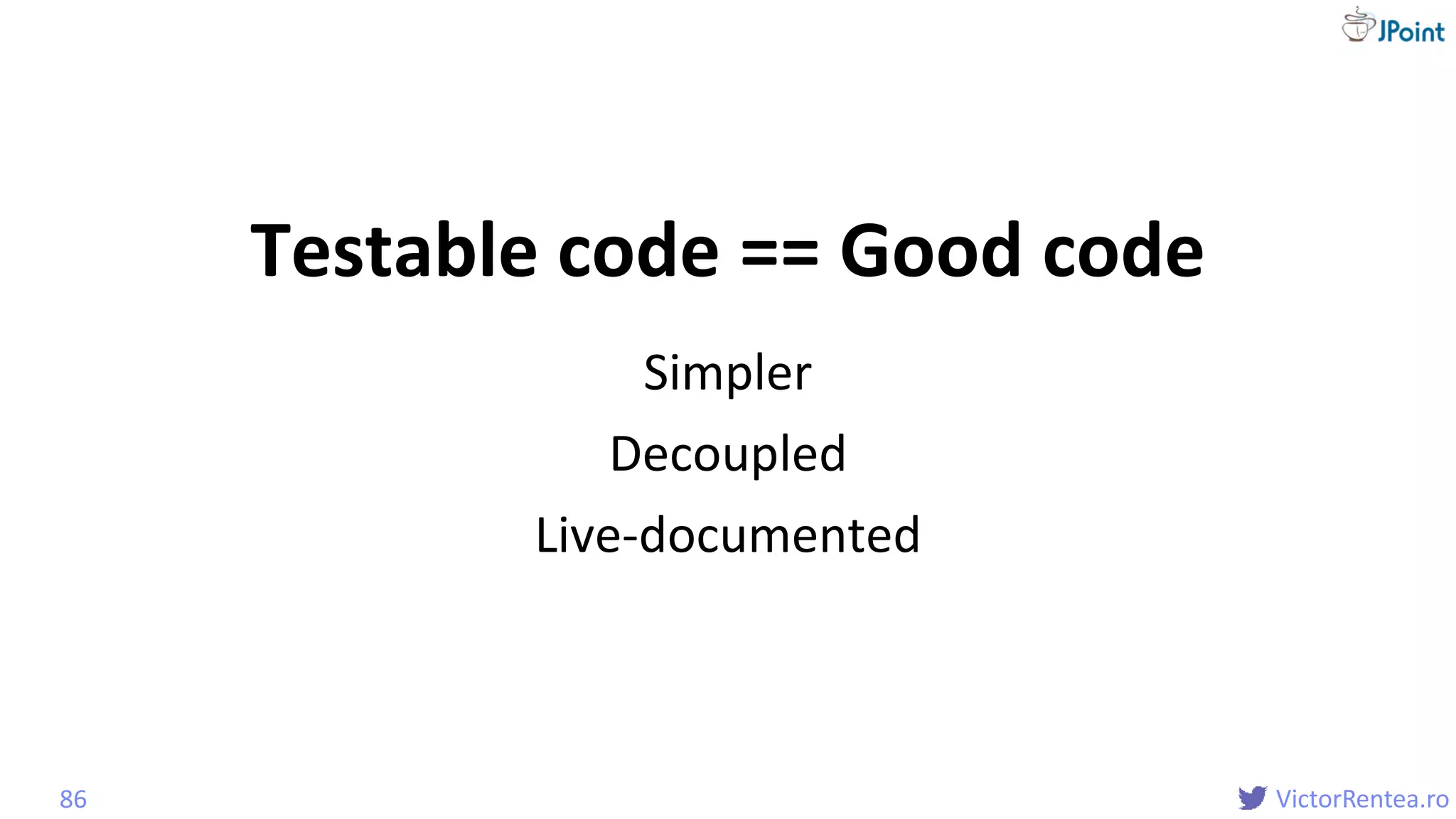 JPoint

Testable code == Good code

Simpler

Decoupled

Live-documented

86

VictorRentea.ro